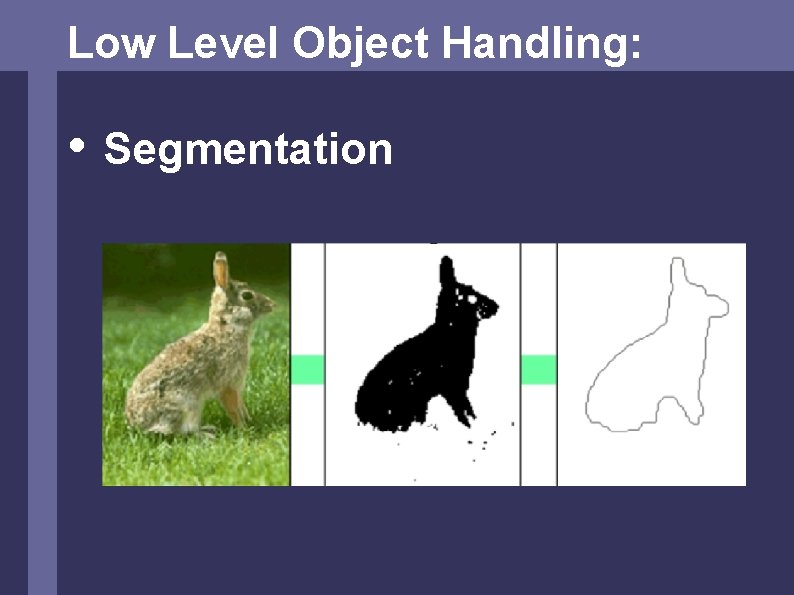 Low Level Object Handling:

• Segmentation